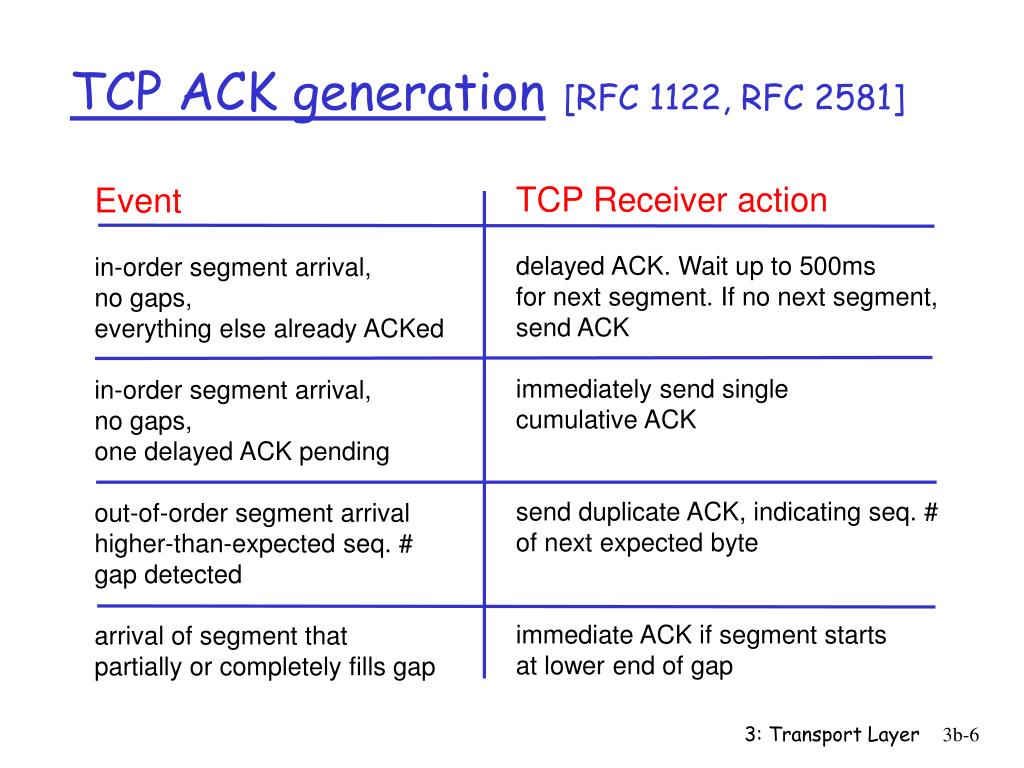 TCP ACK generation [RFC 1122, RFC 2581]

| Event | TCP Receiver action |
|---|---|
| in-order segment arrival, no gaps, everything else already ACKed | delayed ACK. Wait up to 500ms for next segment. If no next segment, send ACK |
| in-order segment arrival, no gaps, one delayed ACK pending | immediately send single cumulative ACK |
| out-of-order segment arrival higher-than-expected seq. # gap detected | send duplicate ACK, indicating seq. # of next expected byte |
| arrival of segment that partially or completely fills gap | immediate ACK if segment starts at lower end of gap |

3: Transport Layer 3b-6